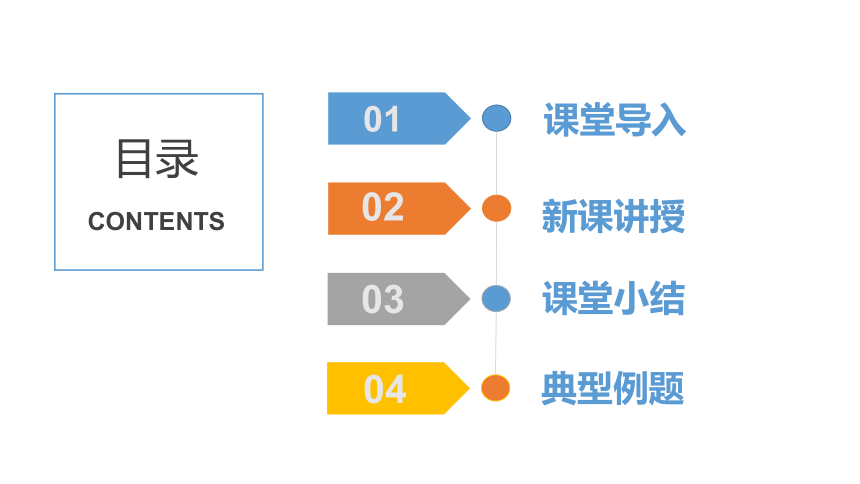 目录
CONTENTS

01 课堂导入

02 新课讲授

03 课堂小结

04 典型例题